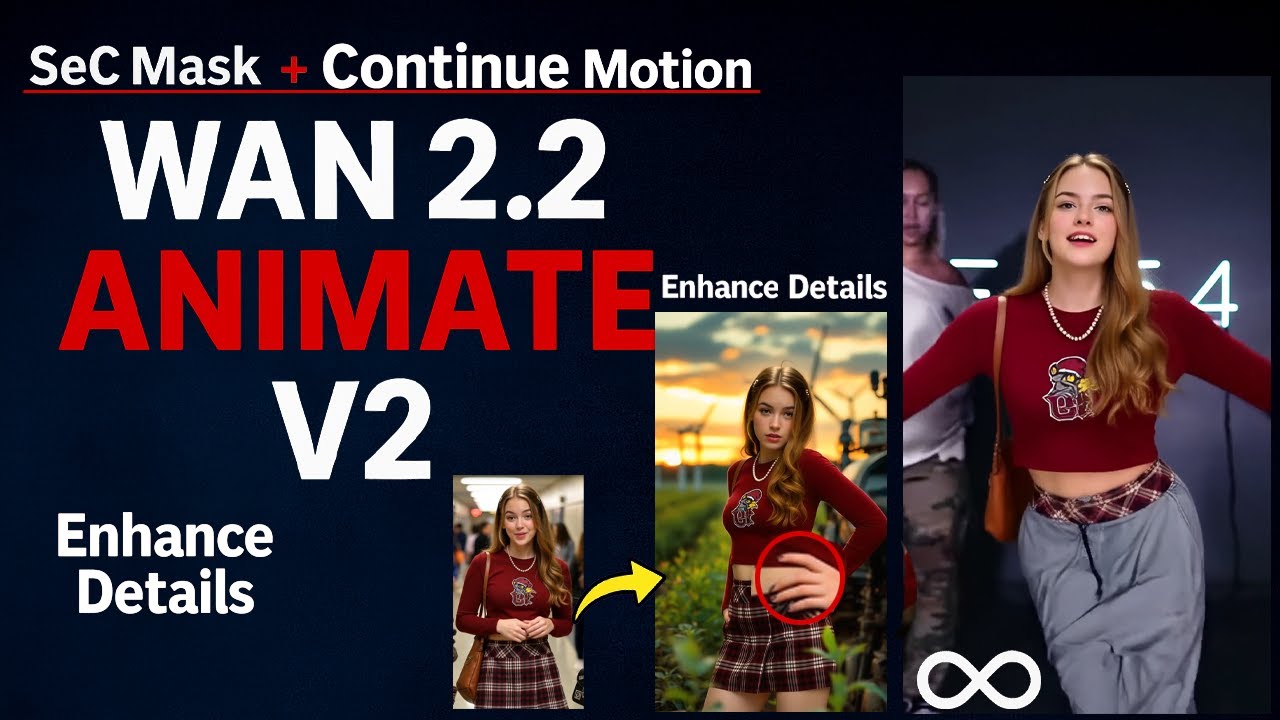 SeC Mask + Continue Motion

WAN 2.2
ANIMATE
V2

Enhance Details

Enhance Details